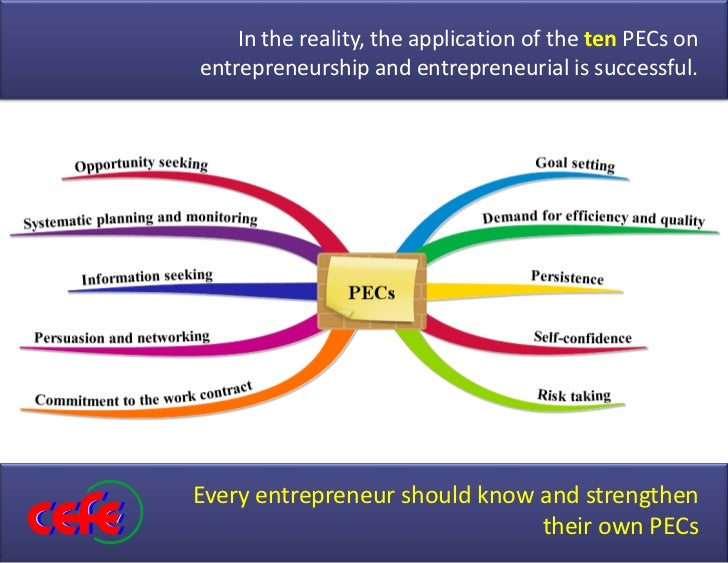 In the reality, the application of the ten PECs on entrepreneurship and entrepreneurial is successful.

Opportunity seeking

Systematic planning and monitoring

Information seeking

Persuasion and networking

Commitment to the work contract

PECs

Goal setting

Demand for efficiency and quality

Persistence

Self-confidence

Risk taking

cefe

Every entrepreneur should know and strengthen their own PECs